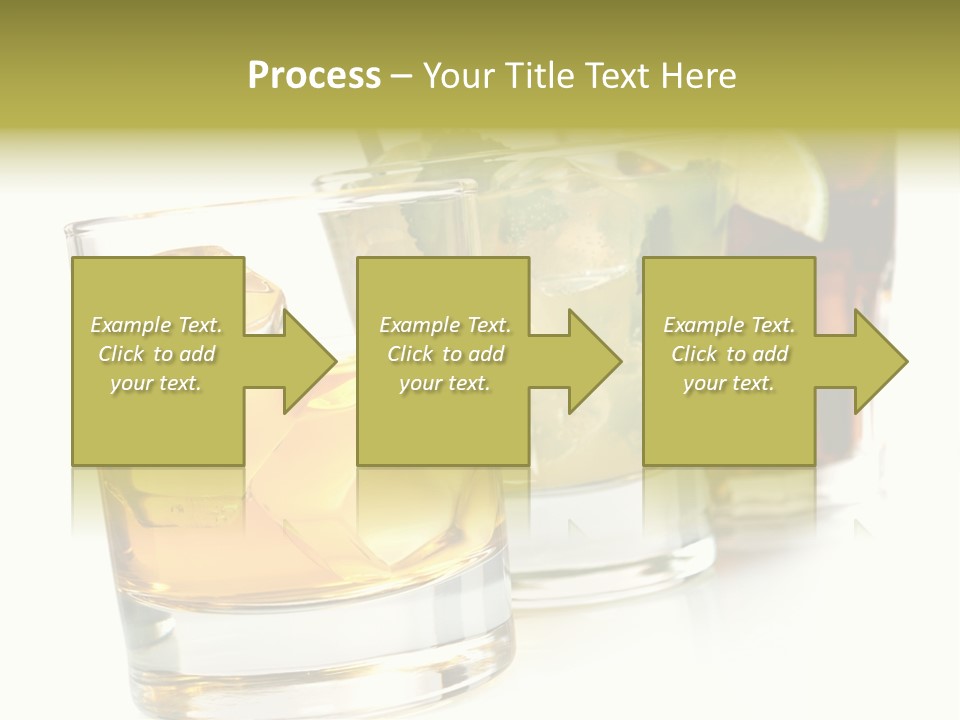 Process – Your Title Text Here

Example Text. Click to add your text.

Example Text. Click to add your text.

Example Text. Click to add your text.